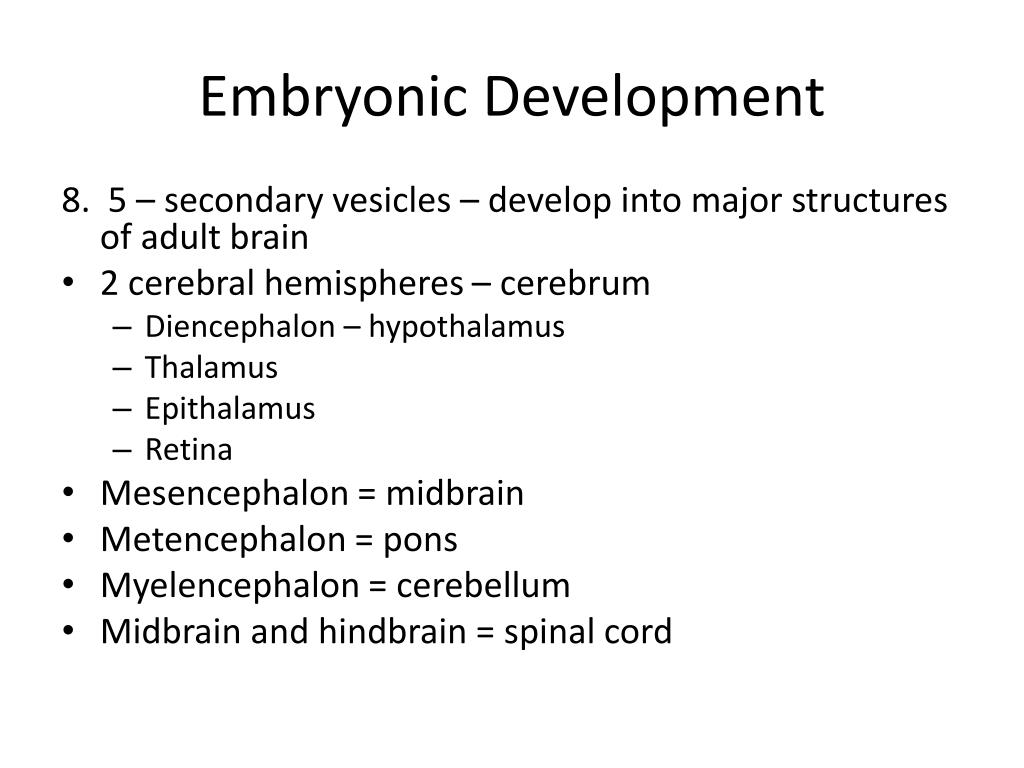 Embryonic Development

8. 5 – secondary vesicles – develop into major structures of adult brain

• 2 cerebral hemispheres – cerebrum
  – Diencephalon – hypothalamus
  – Thalamus
  – Epithalamus
  – Retina
• Mesencephalon = midbrain
• Metencephalon = pons
• Myelencephalon = cerebellum
• Midbrain and hindbrain = spinal cord